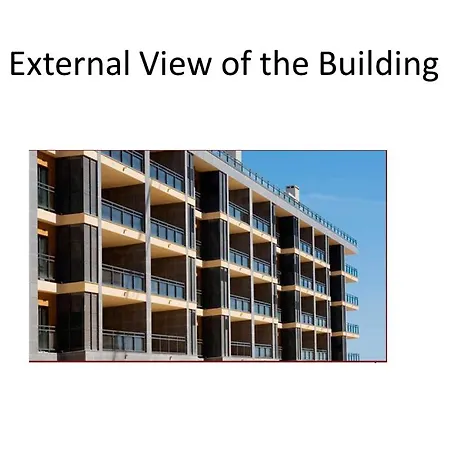 External View of the Building